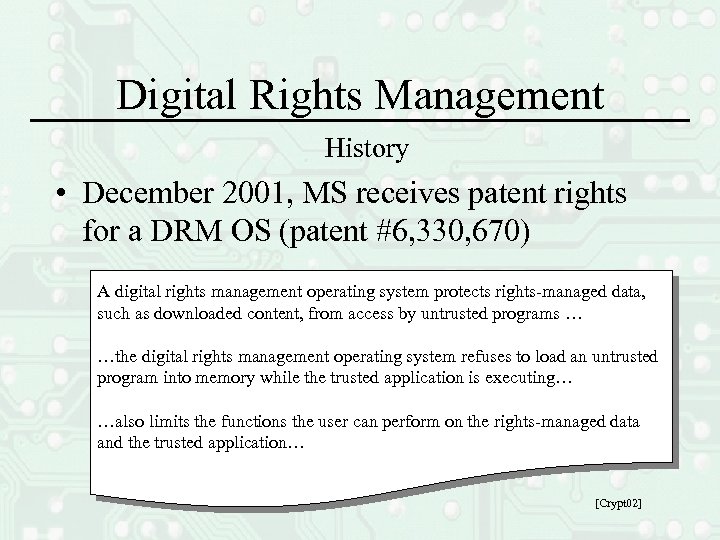 Digital Rights Management

History

• December 2001, MS receives patent rights for a DRM OS (patent #6,330,670)

A digital rights management operating system protects rights-managed data, such as downloaded content, from access by untrusted programs …

…the digital rights management operating system refuses to load an untrusted program into memory while the trusted application is executing…

…also limits the functions the user can perform on the rights-managed data and the trusted application…

[Crypt02]